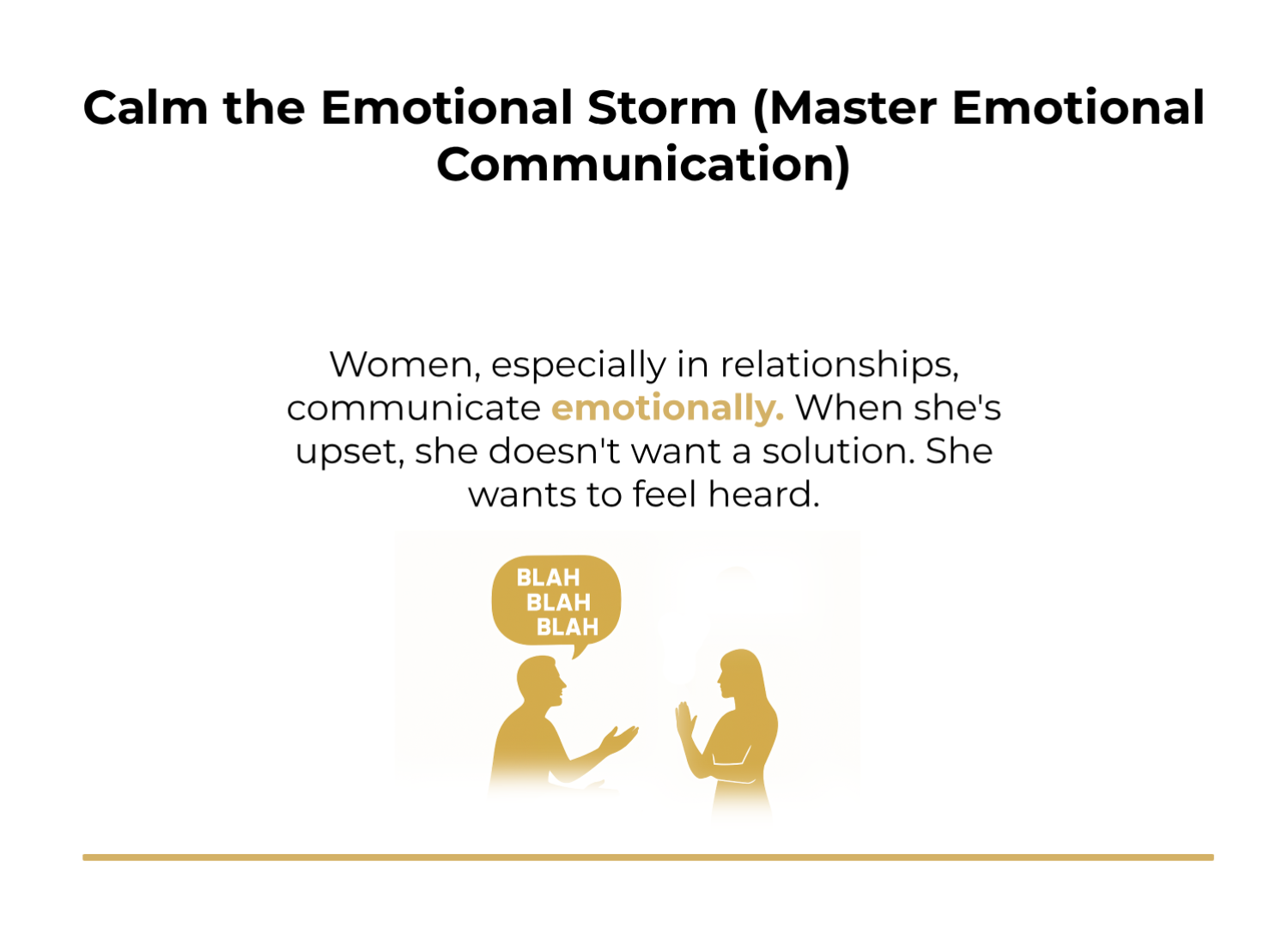 Calm the Emotional Storm (Master Emotional Communication)

Women, especially in relationships, communicate emotionally. When she's upset, she doesn't want a solution. She wants to feel heard.

BLAH
BLAH
BLAH